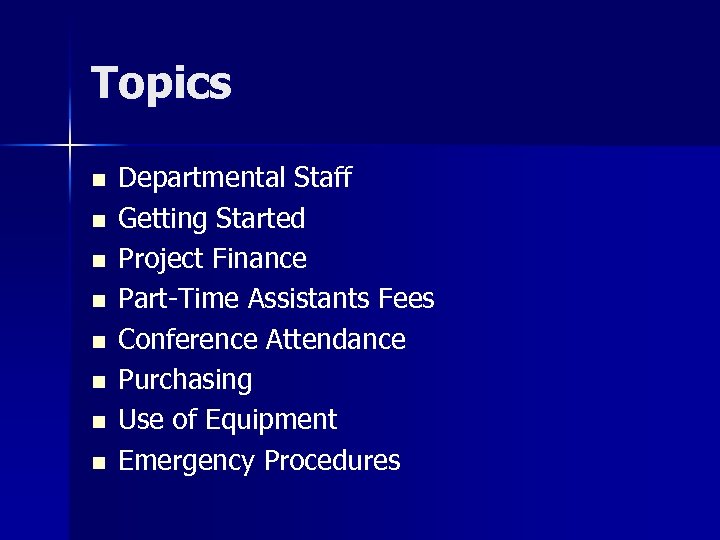 Topics

- Departmental Staff
- Getting Started
- Project Finance
- Part-Time Assistants Fees
- Conference Attendance
- Purchasing
- Use of Equipment
- Emergency Procedures